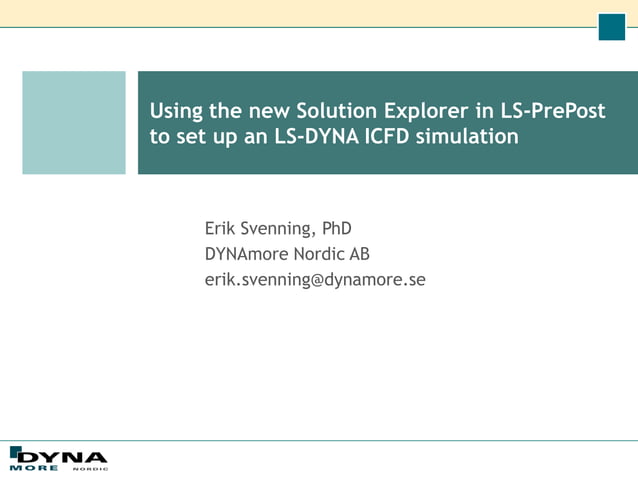 Using the new Solution Explorer in LS-PrePost to set up an LS-DYNA ICFD simulation

Erik Svenning, PhD
DYNAmore Nordic AB
erik.svenning@dynamore.se

DYNA MORE NORDIC